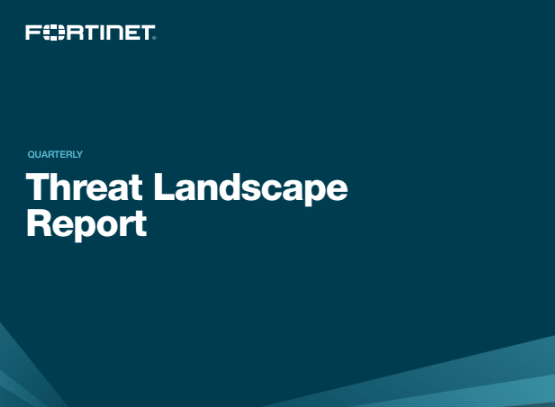 FORTINET.

QUARTERLY

Threat Landscape Report